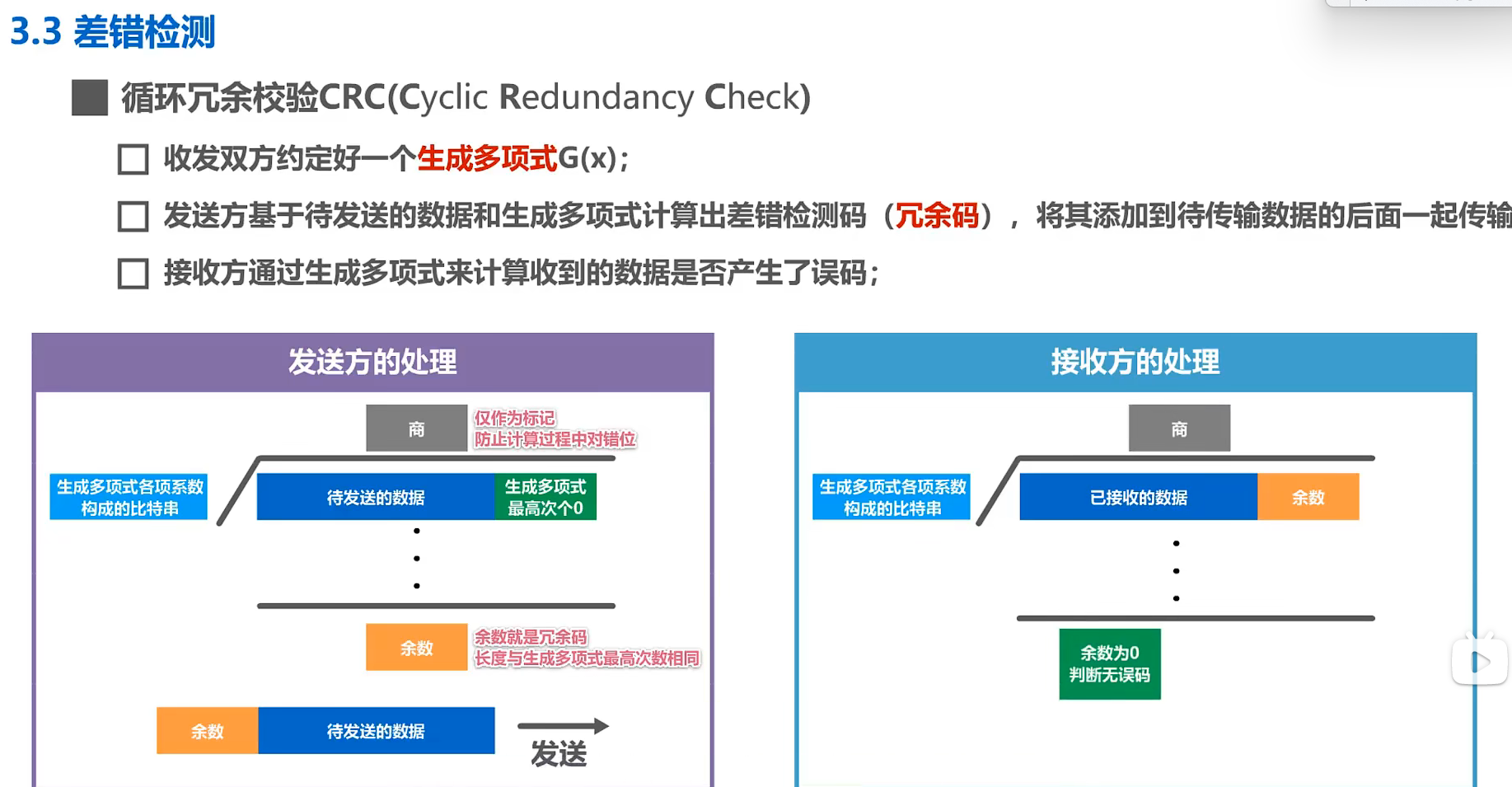 3.3 差错检测

循环冗余校验CRC(Cyclic Redundancy Check)

收发双方约定好一个生成多项式G(x)；

发送方基于待发送的数据和生成多项式计算出差错检测码（冗余码），将其添加到待传输数据的后面一起传输

接收方通过生成多项式来计算收到的数据是否产生了误码；

发送方的处理

商

仅作为标记
防止计算过程中对错位

生成多项式各项系数构成的比特串

待发送的数据

生成多项式最高次个0

余数

余数就是冗余码
长度与生成多项式最高次数相同

余数

待发送的数据

发送

接收方的处理

商

生成多项式各项系数构成的比特串

已接收的数据

余数

余数为0
判断无误码